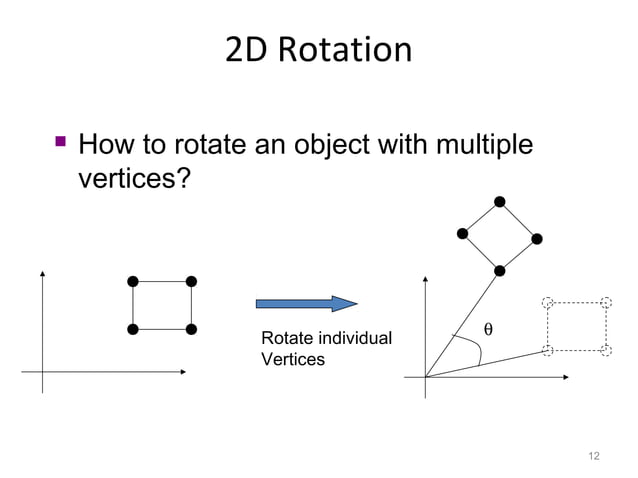 2D Rotation

How to rotate an object with multiple vertices?

Rotate individual Vertices

$\theta$

12